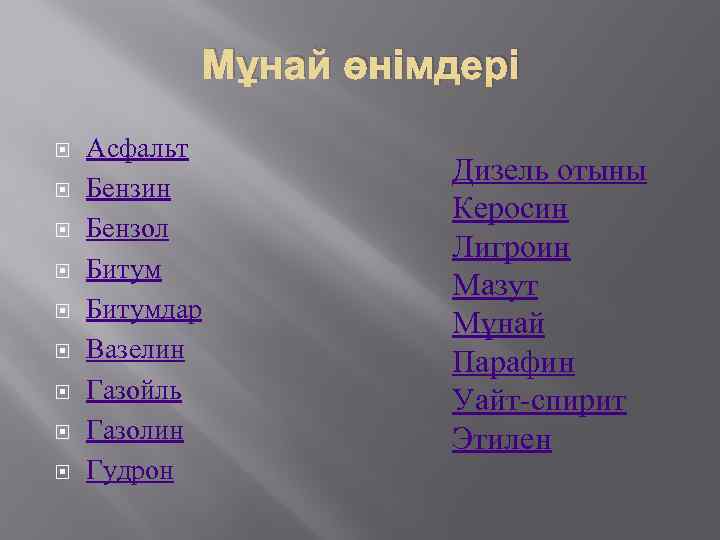 Мұнай өнімдері

Асфальт
Бензин
Бензол
Битум
Битумдар
Вазелин
Газойль
Газолин
Гудрон

Дизель отыны
Керосин
Лигроин
Мазут
Мұнай
Парафин
Уайт-спирит
Этилен